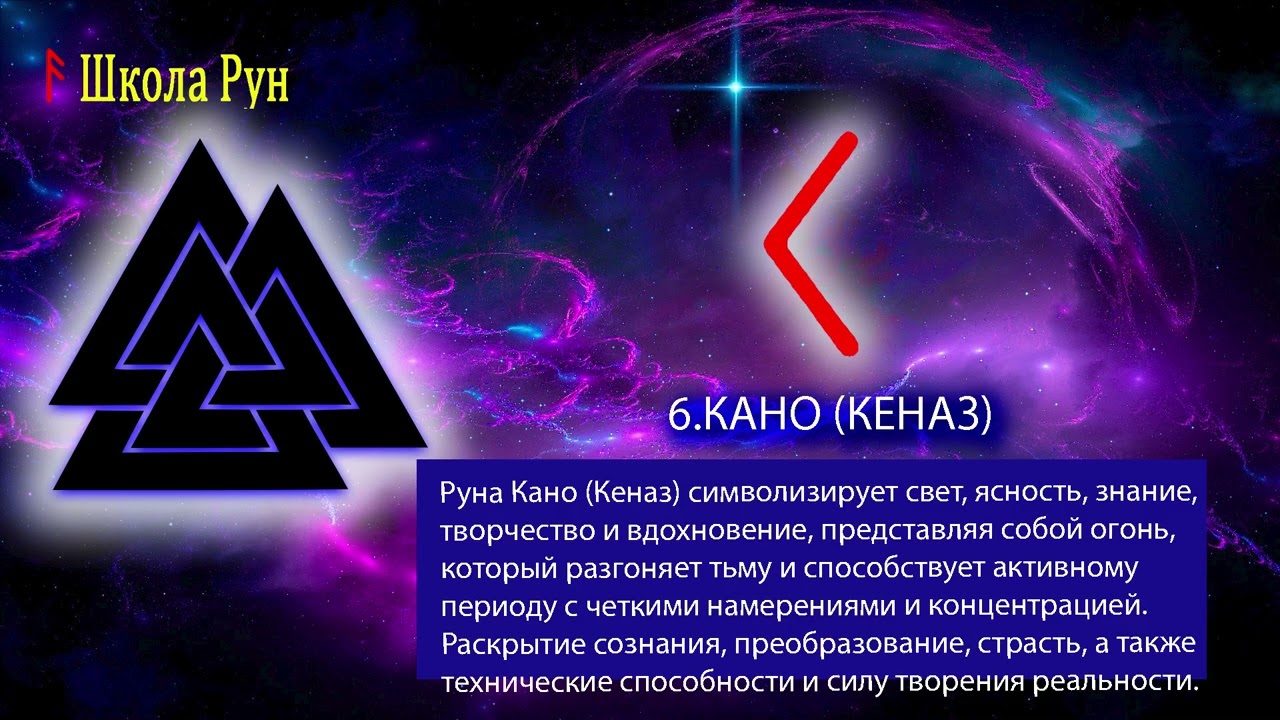 ᚨ Школа Рун

ᚲ

6.КАНО (КЕНАЗ)

Руна Кано (Кеназ) символизирует свет, ясность, знание, творчество и вдохновение, представляя собой огонь, который разгоняет тьму и способствует активному периоду с четкими намерениями и концентрацией. Раскрытие сознания, преобразование, страсть, а также технические способности и силу творения реальности.